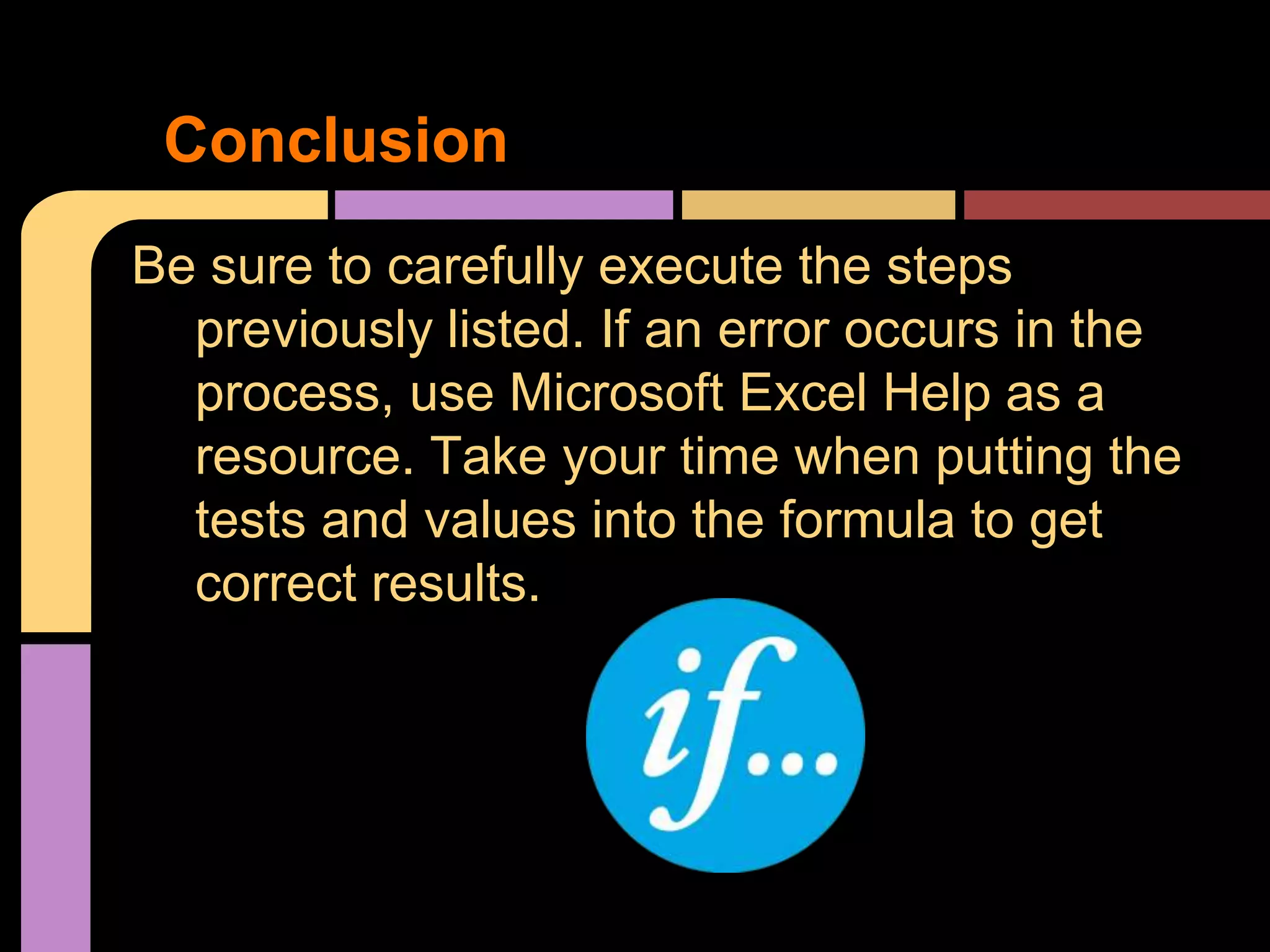 Conclusion

Be sure to carefully execute the steps previously listed. If an error occurs in the process, use Microsoft Excel Help as a resource. Take your time when putting the tests and values into the formula to get correct results.

if...